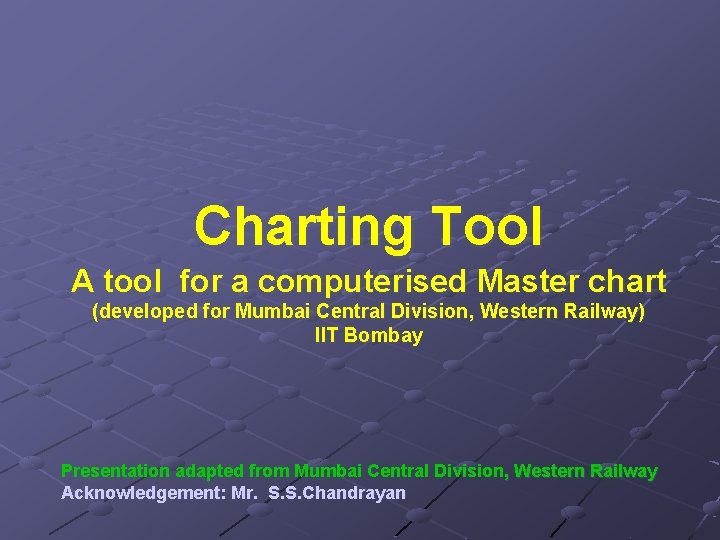 Charting Tool

A tool for a computerised Master chart

(developed for Mumbai Central Division, Western Railway)

IIT Bombay

Presentation adapted from Mumbai Central Division, Western Railway

Acknowledgement: Mr. S.S.Chandrayan